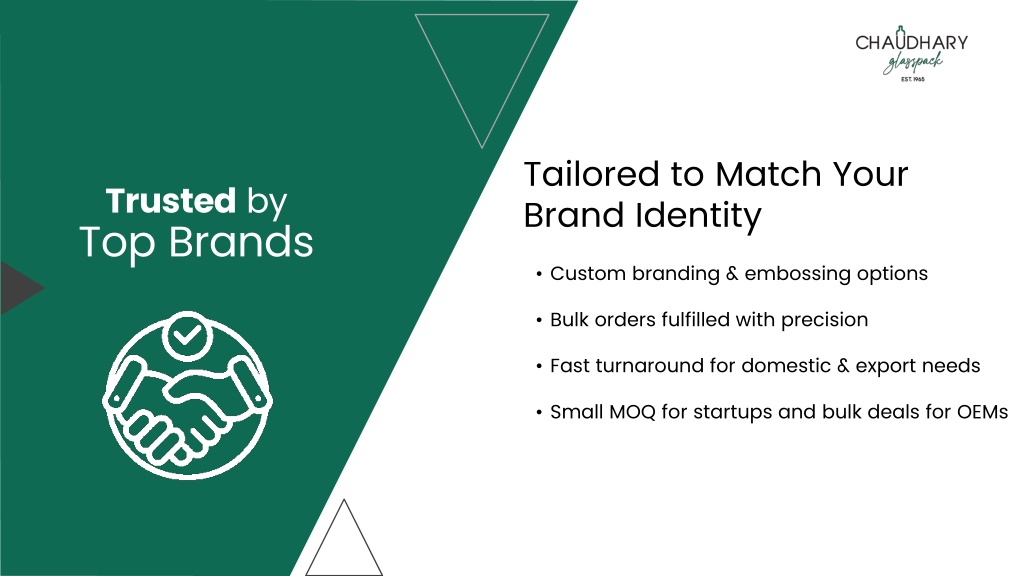 CHAUDHARY
glasspack
EST. 1965

Trusted by
Top Brands

Tailored to Match Your Brand Identity

• Custom branding & embossing options
• Bulk orders fulfilled with precision
• Fast turnaround for domestic & export needs
• Small MOQ for startups and bulk deals for OEMs